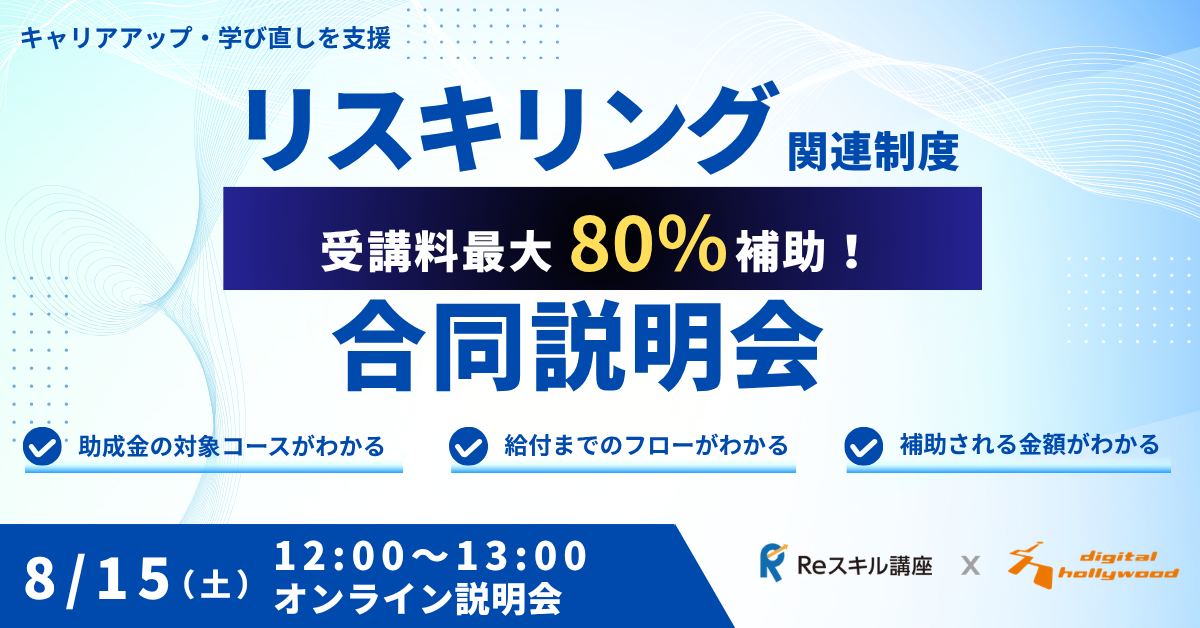 キャリアアップ・学び直しを支援

リスキリング 関連制度

受講料最大 80% 補助！

合同説明会

助成金の対象コースがわかる

給付までのフローがわかる

補助される金額がわかる

8/15（土） 12:00〜13:00
オンライン説明会

Reスキル講座 X digital hollywood